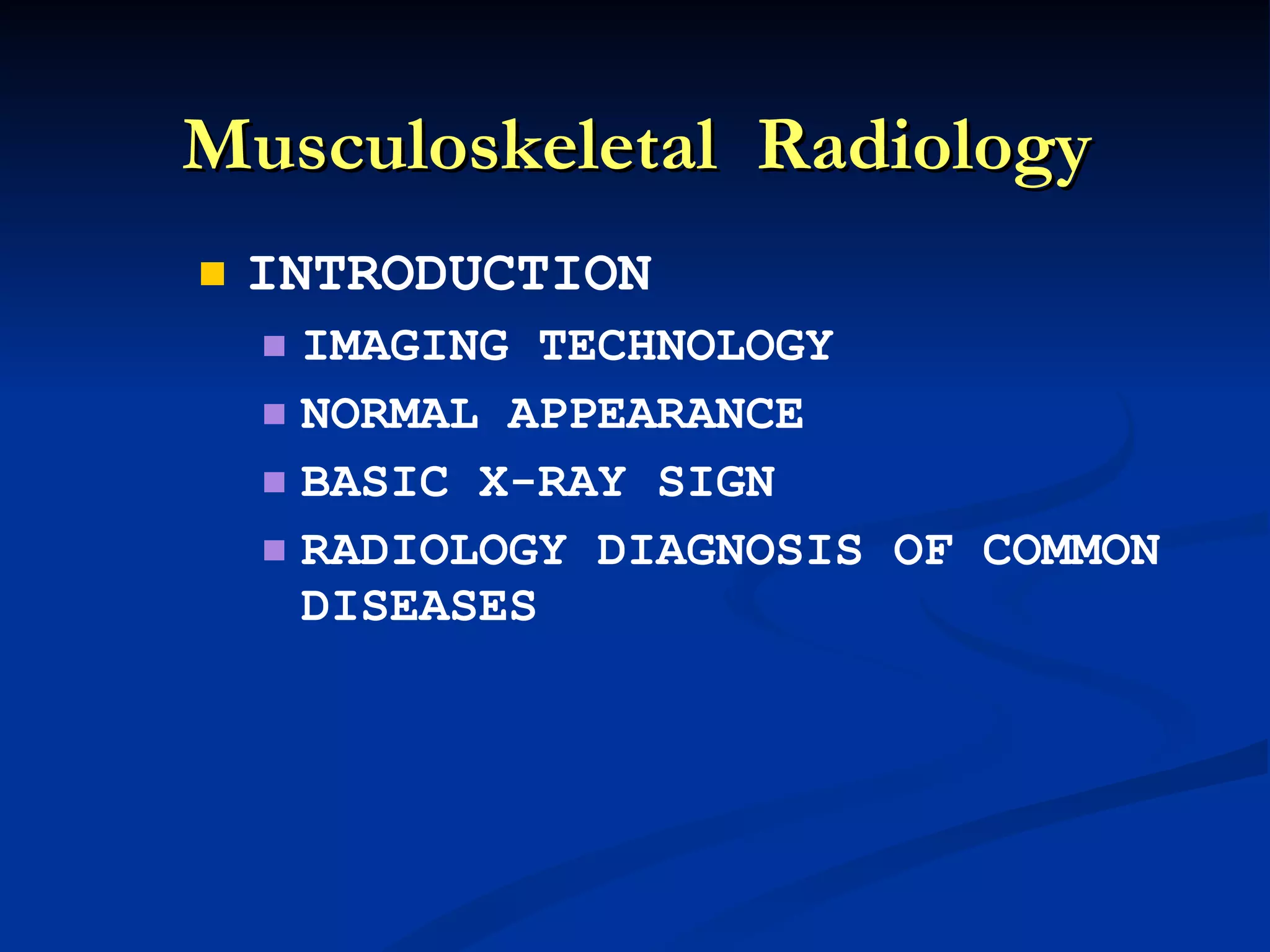 Musculoskeletal Radiology

- INTRODUCTION
  - IMAGING TECHNOLOGY
  - NORMAL APPEARANCE
  - BASIC X-RAY SIGN
  - RADIOLOGY DIAGNOSIS OF COMMON DISEASES